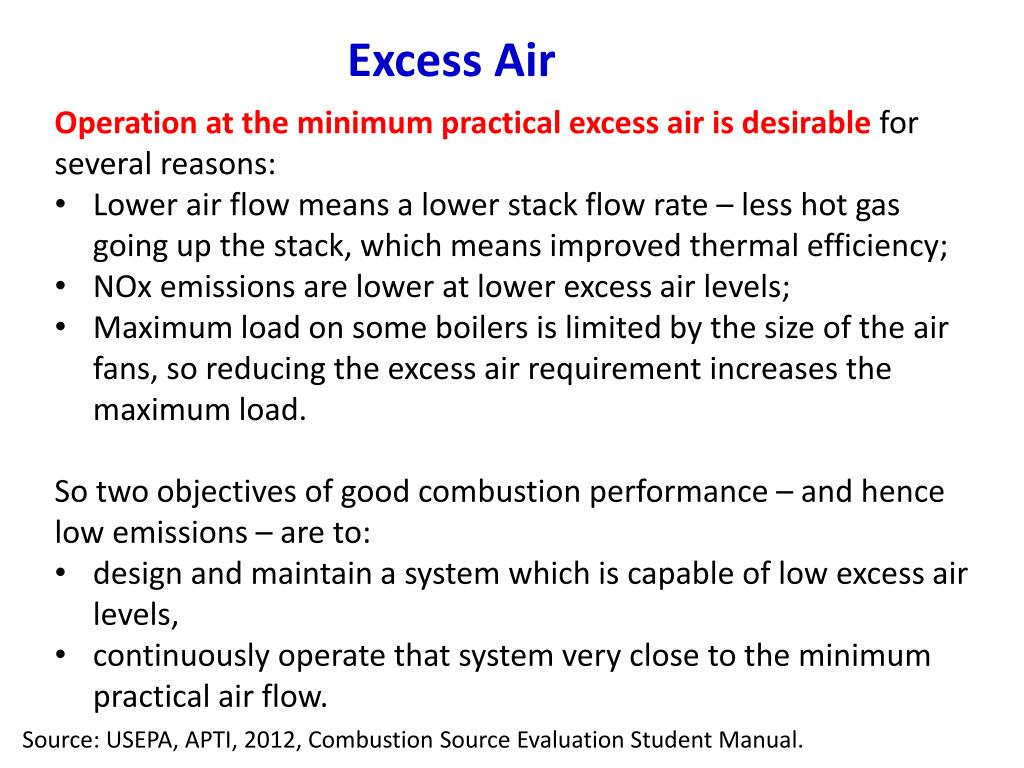 Excess Air

Operation at the minimum practical excess air is desirable for several reasons:
• Lower air flow means a lower stack flow rate – less hot gas going up the stack, which means improved thermal efficiency;
• NOx emissions are lower at lower excess air levels;
• Maximum load on some boilers is limited by the size of the air fans, so reducing the excess air requirement increases the maximum load.

So two objectives of good combustion performance – and hence low emissions – are to:
• design and maintain a system which is capable of low excess air levels,
• continuously operate that system very close to the minimum practical air flow.

Source: USEPA, APTI, 2012, Combustion Source Evaluation Student Manual.